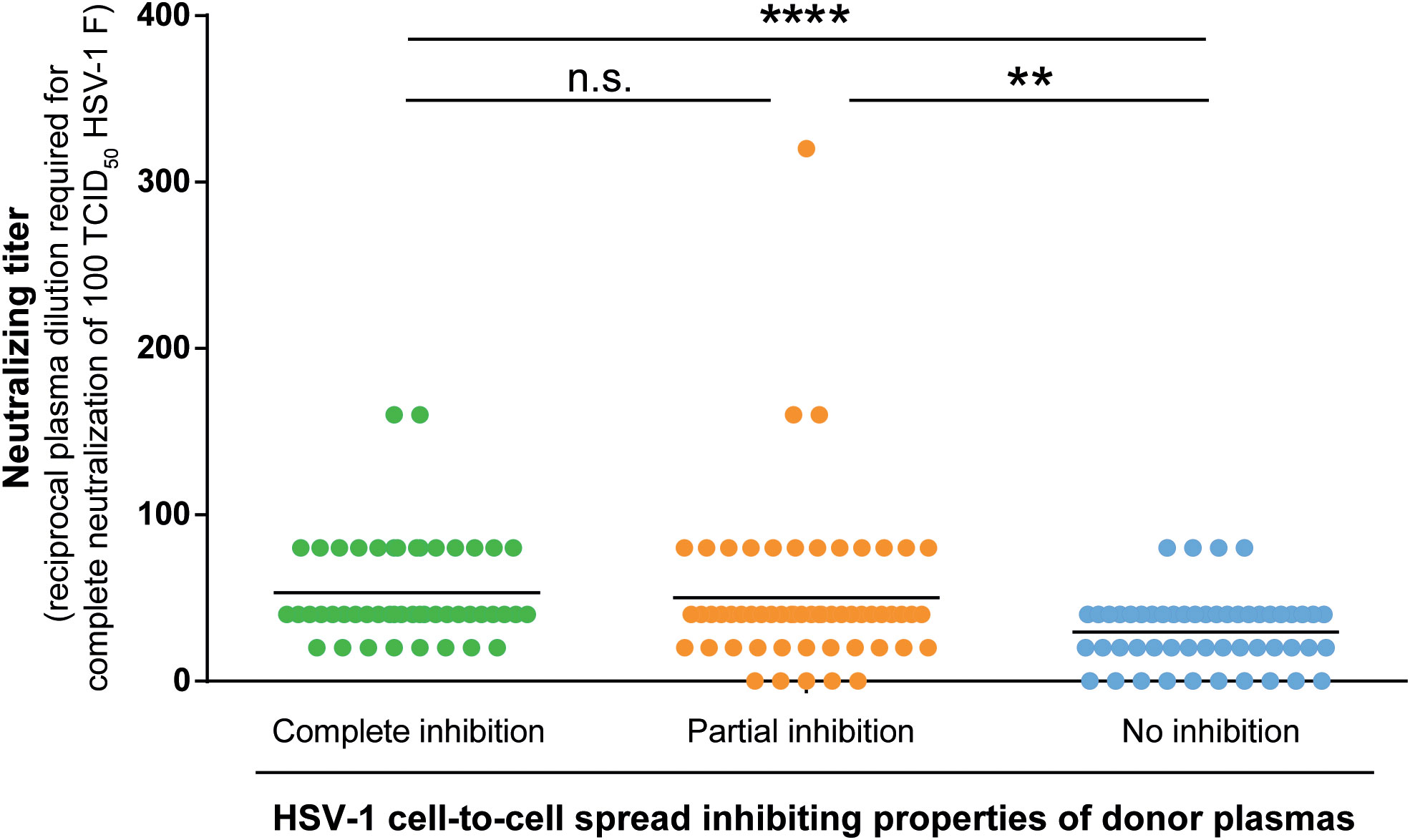 Neutralizing titer
(reciprocal plasma dilution required for complete neutralization of 100 $TCID_{50}$ HSV-1 F)

400
300
200
100
0

****
n.s.
**

Complete inhibition
Partial inhibition
No inhibition

HSV-1 cell-to-cell spread inhibiting properties of donor plasmas